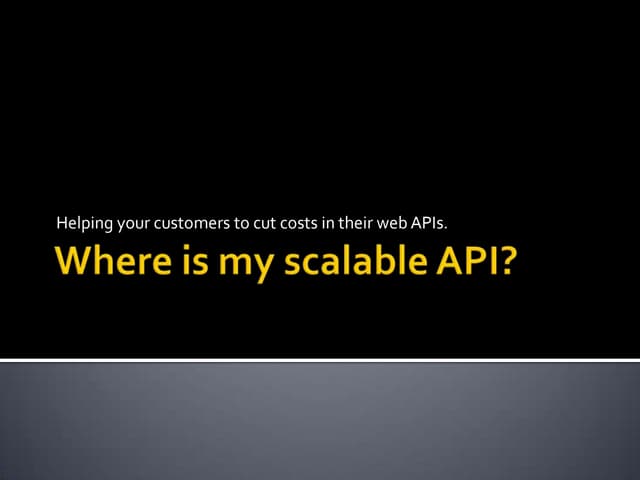 Helping your customers to cut costs in their web APIs.

Where is my scalable API?